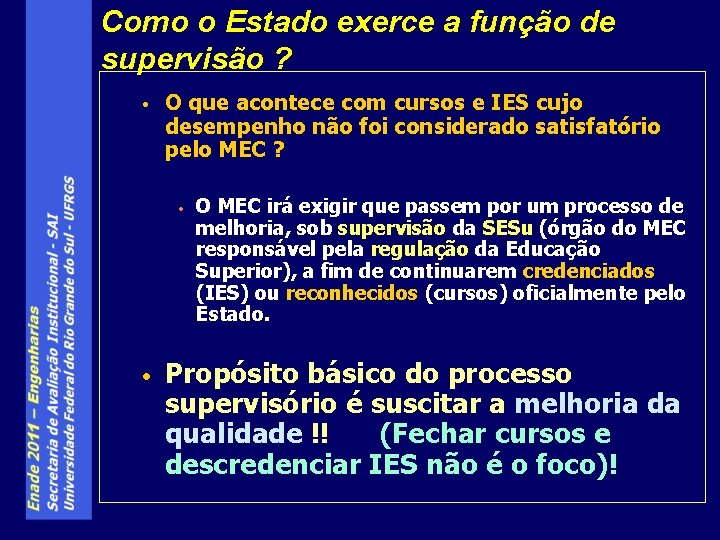 Como o Estado exerce a função de supervisão ?

• O que acontece com cursos e IES cujo desempenho não foi considerado satisfatório pelo MEC ?

• O MEC irá exigir que passem por um processo de melhoria, sob supervisão da SESu (órgão do MEC responsável pela regulação da Educação Superior), a fim de continuarem credenciados (IES) ou reconhecidos (cursos) oficialmente pelo Estado.

• Propósito básico do processo supervisório é suscitar a melhoria da qualidade !! (Fechar cursos e descredenciar IES não é o foco)!

Enade 2011 – Engenharias
Secretaria de Avaliação Institucional - SAI
Universidade Federal do Rio Grande do Sul - UFRGS